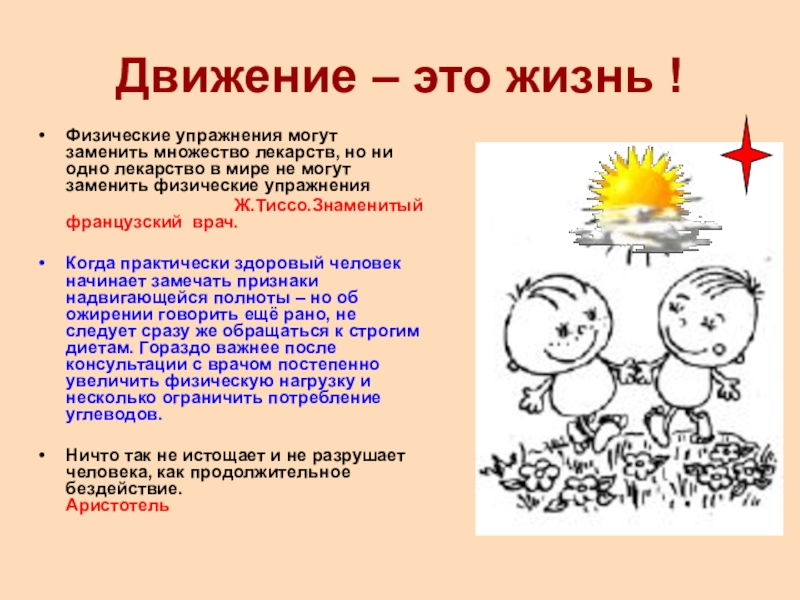 Движение – это жизнь !

• Физические упражнения могут заменить множество лекарств, но ни одно лекарство в мире не могут заменить физические упражнения
Ж.Тиссо.Знаменитый французский врач.

• Когда практически здоровый человек начинает замечать признаки надвигающейся полноты – но об ожирении говорить ещё рано, не следует сразу же обращаться к строгим диетам. Гораздо важнее после консультации с врачом постепенно увеличить физическую нагрузку и несколько ограничить потребление углеводов.

• Ничто так не истощает и не разрушает человека, как продолжительное бездействие.
Аристотель